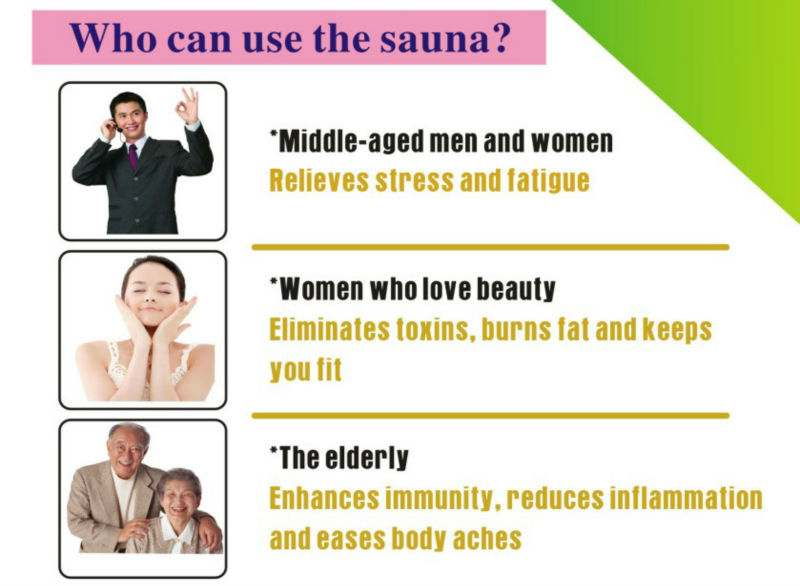 Who can use the sauna?

*Middle-aged men and women
Relieves stress and fatigue

*Women who love beauty
Eliminates toxins, burns fat and keeps you fit

*The elderly
Enhances immunity, reduces inflammation and eases body aches